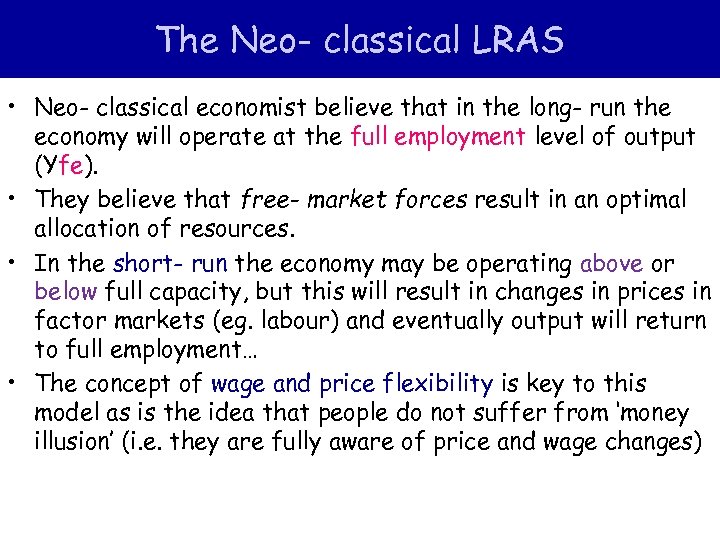 The Neo- classical LRAS

• Neo- classical economist believe that in the long- run the economy will operate at the full employment level of output (Yfe).

• They believe that free- market forces result in an optimal allocation of resources.

• In the short- run the economy may be operating above or below full capacity, but this will result in changes in prices in factor markets (eg. labour) and eventually output will return to full employment…

• The concept of wage and price flexibility is key to this model as is the idea that people do not suffer from 'money illusion' (i.e. they are fully aware of price and wage changes)